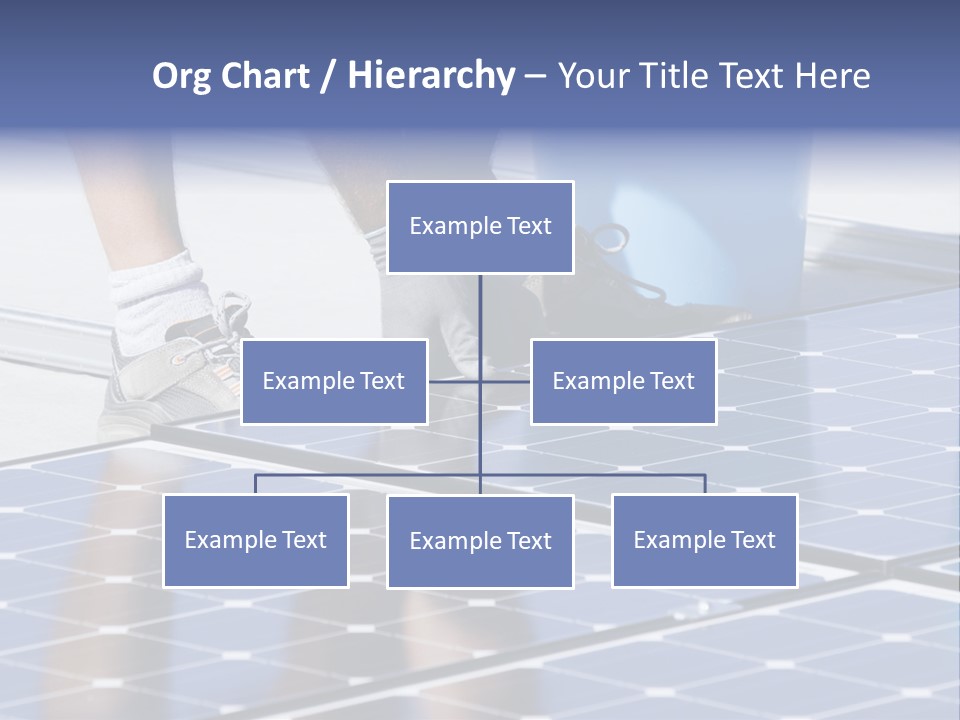 Org Chart / Hierarchy – Your Title Text Here

Example Text

Example Text

Example Text

Example Text

Example Text

Example Text